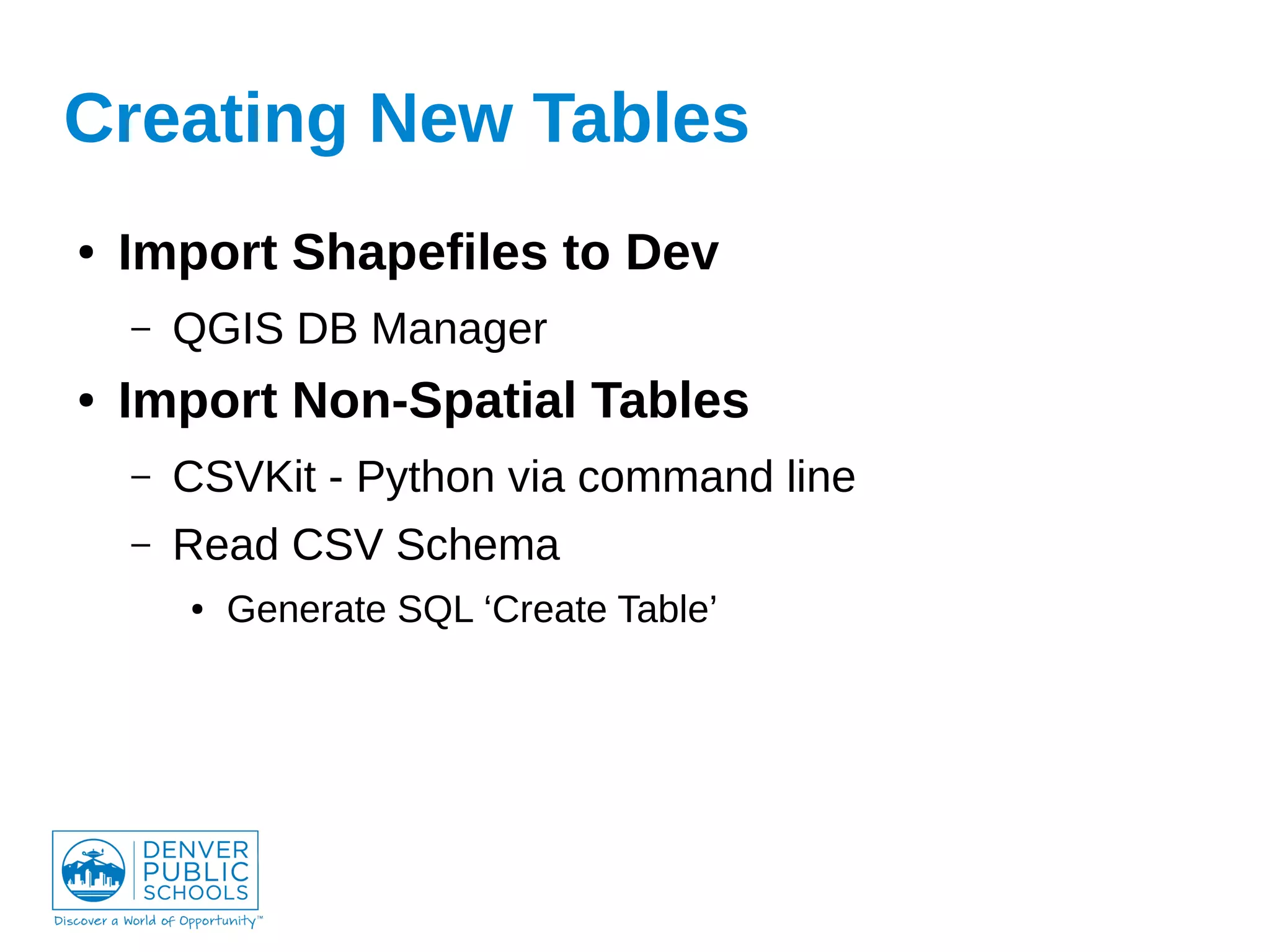 Creating New Tables

• Import Shapefiles to Dev
– QGIS DB Manager
• Import Non-Spatial Tables
– CSVKit - Python via command line
– Read CSV Schema
• Generate SQL ‘Create Table’

DENVER PUBLIC SCHOOLS
Discover a World of Opportunity™